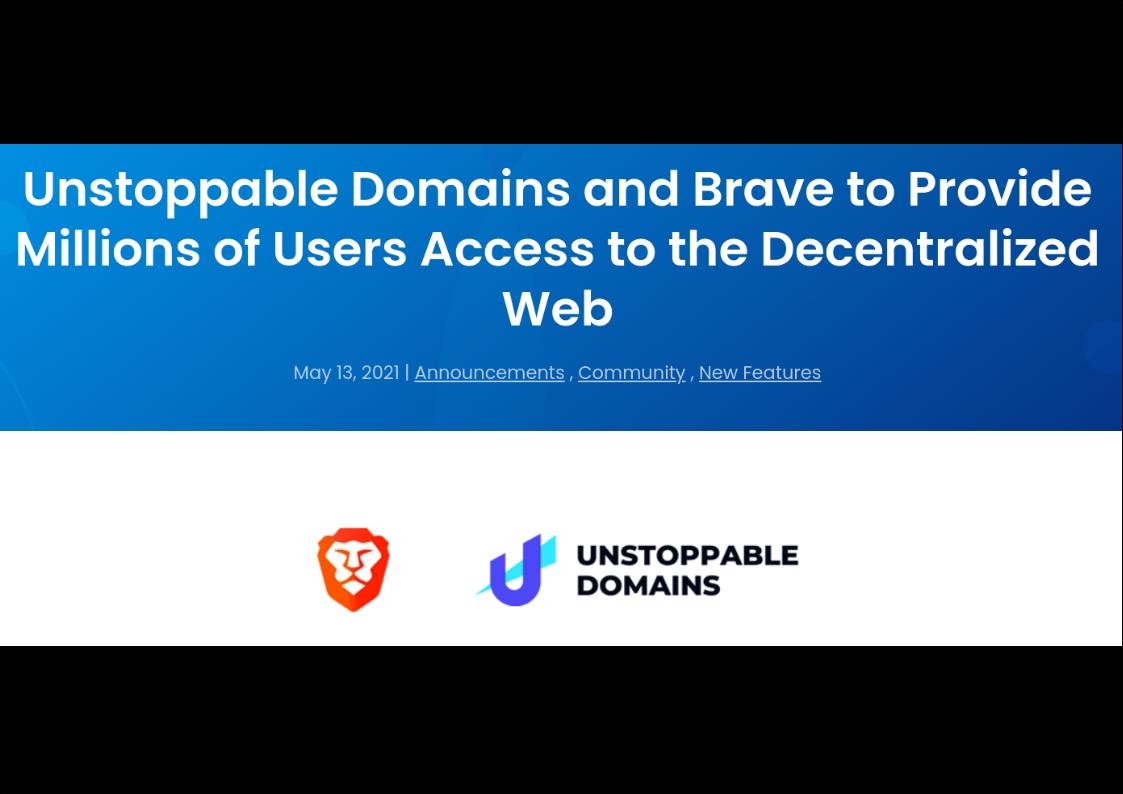 Unstoppable Domains and Brave to Provide Millions of Users Access to the Decentralized Web

May 13, 2021 | Announcements , Community , New Features

UNSTOPPABLE DOMAINS